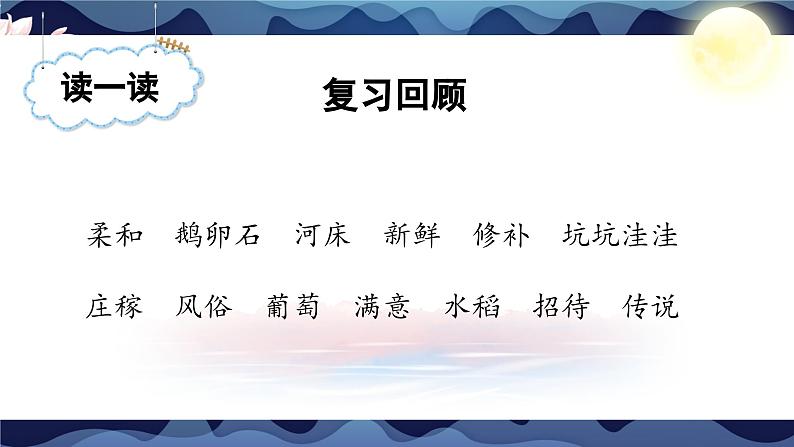 读一读

复习回顾

柔和　鹅卵石　河床　新鲜　修补　坑坑洼洼

庄稼　风俗　葡萄　满意　水稻　招待　传说